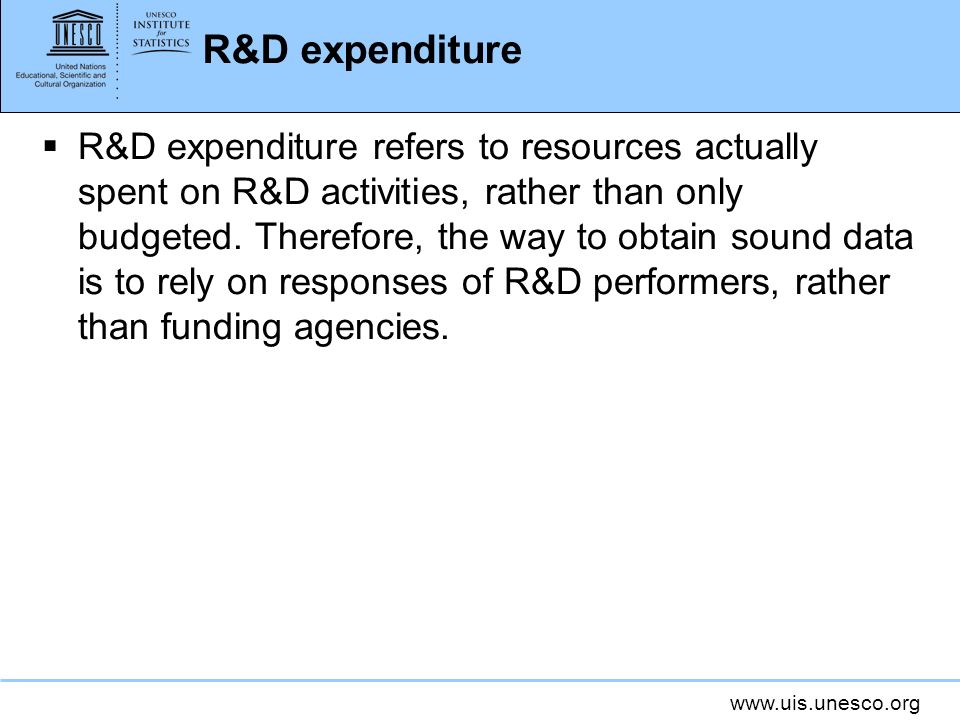 UNESCO

United Nations
Educational, Scientific and
Cultural Organization

UNESCO
INSTITUTE
for
STATISTICS

R&D expenditure

▪ R&D expenditure refers to resources actually spent on R&D activities, rather than only budgeted. Therefore, the way to obtain sound data is to rely on responses of R&D performers, rather than funding agencies.

www.uis.unesco.org